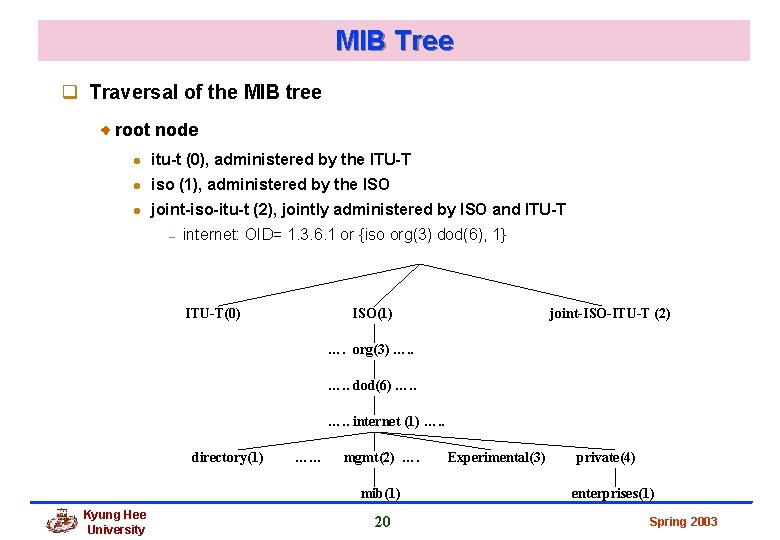 MIB Tree

Traversal of the MIB tree

root node

itu-t (0), administered by the ITU-T

iso (1), administered by the ISO

joint-iso-itu-t (2), jointly administered by ISO and ITU-T

– internet: OID= 1.3.6.1 or {iso org(3) dod(6), 1}

ITU-T(0)

ISO(1)

joint-ISO-ITU-T (2)

…. org(3) …..

….. dod(6) …..

….. internet (1) …..

directory(1)

……

mgmt(2)

….

Experimental(3)

private(4)

mib(1)

enterprises(1)

Kyung Hee University

20

Spring 2003